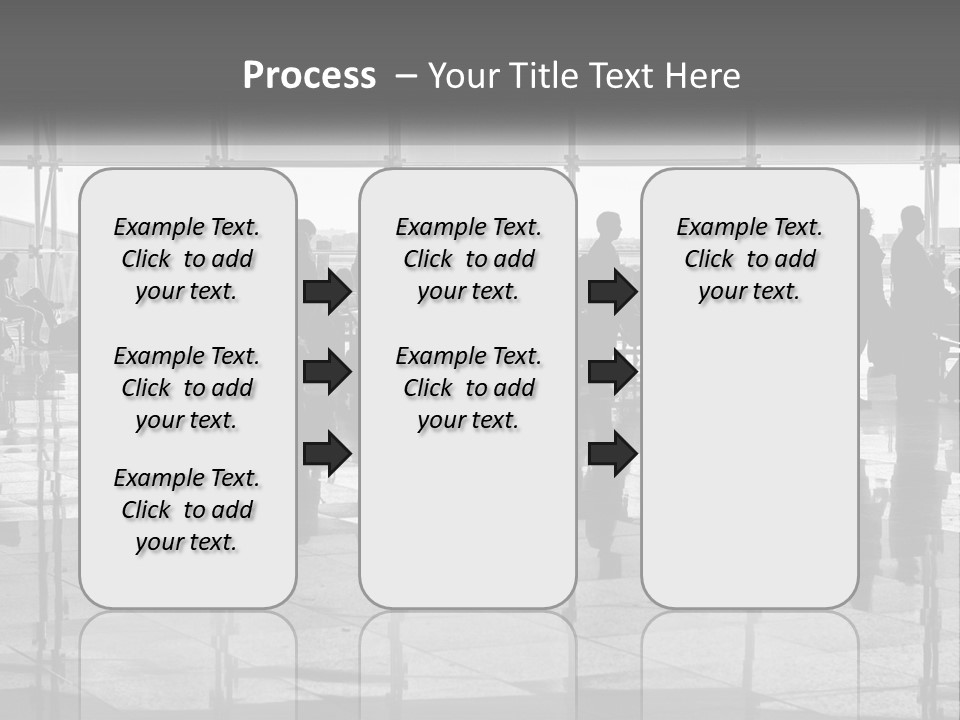 Process – Your Title Text Here

Example Text. Click to add your text.

Example Text. Click to add your text.

Example Text. Click to add your text.

Example Text. Click to add your text.

Example Text. Click to add your text.

Example Text. Click to add your text.